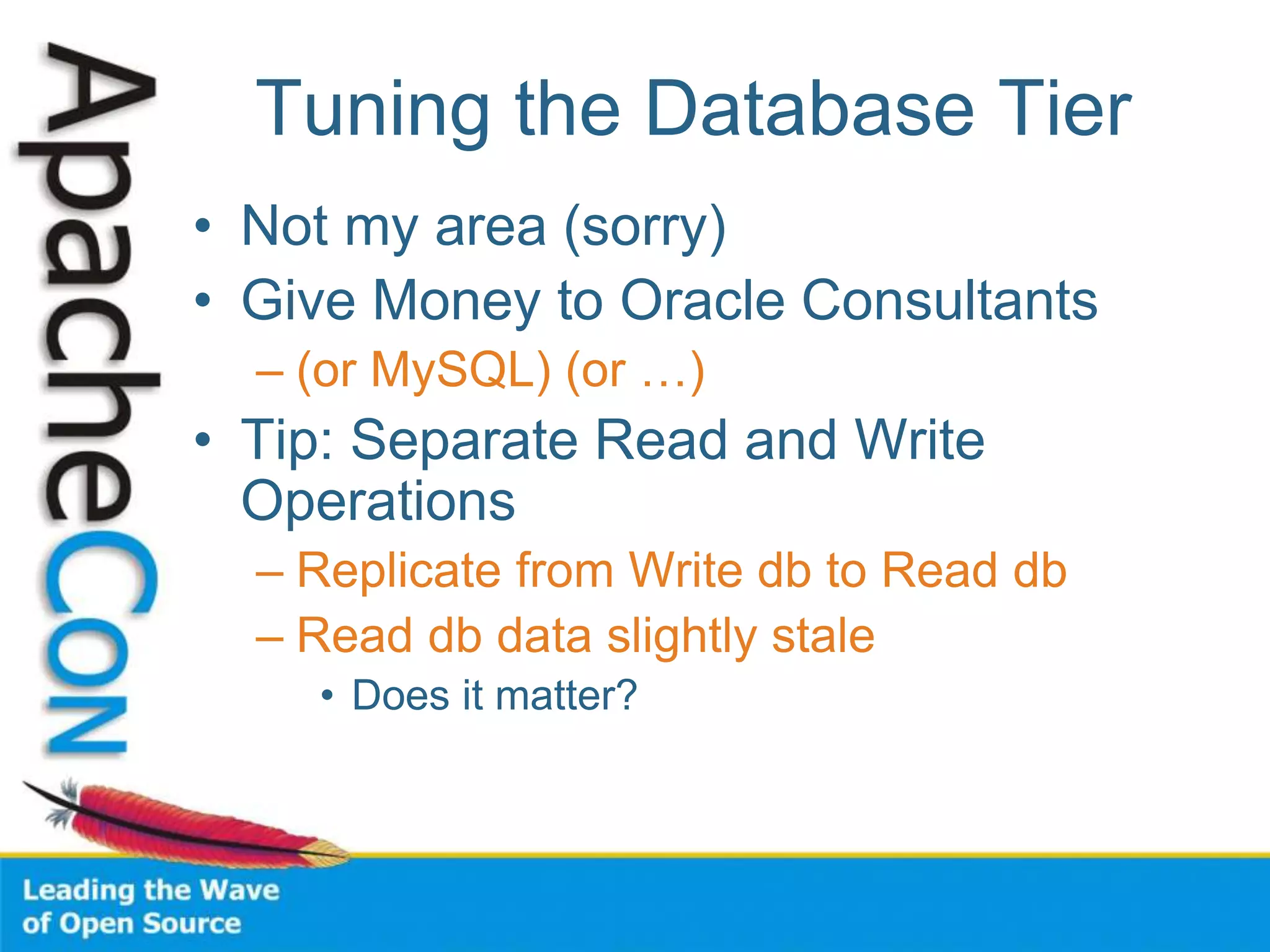 ApacheCon

Tuning the Database Tier

• Not my area (sorry)
• Give Money to Oracle Consultants
– (or MySQL) (or …)
• Tip: Separate Read and Write Operations
– Replicate from Write db to Read db
– Read db data slightly stale
• Does it matter?

Leading the Wave of Open Source